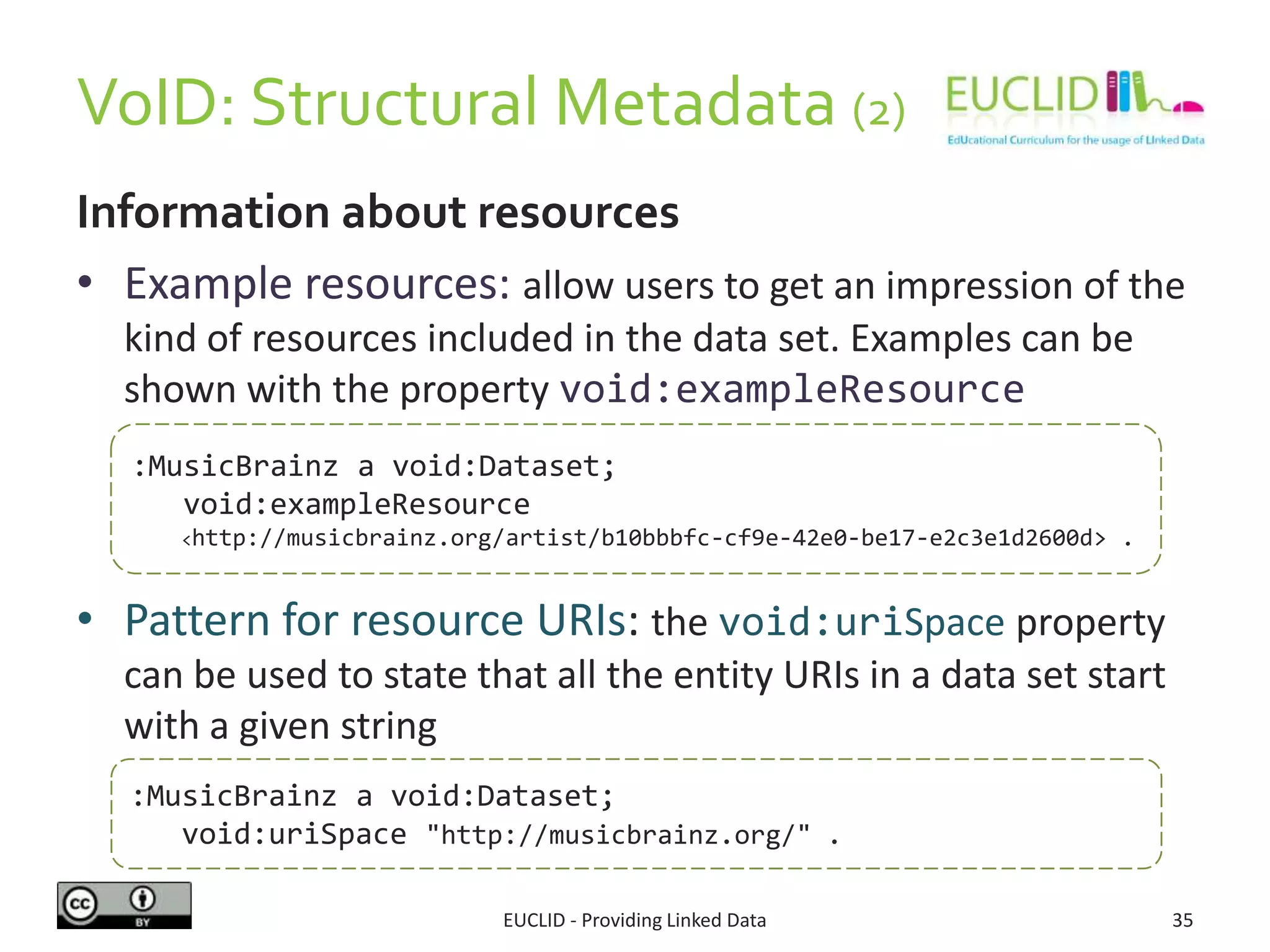 VoID: Structural Metadata (2)

EUCLID
EdUcational Curriculum for the usage of LInked Data

Information about resources

• Example resources: allow users to get an impression of the kind of resources included in the data set. Examples can be shown with the property void:exampleResource

:MusicBrainz a void:Dataset;
void:exampleResource
<http://musicbrainz.org/artist/b10bbbfc-cf9e-42e0-be17-e2c3e1d2600d> .

• Pattern for resource URIs: the void:uriSpace property can be used to state that all the entity URIs in a data set start with a given string

:MusicBrainz a void:Dataset;
void:uriSpace "http://musicbrainz.org/" .

cc BY

EUCLID - Providing Linked Data

35